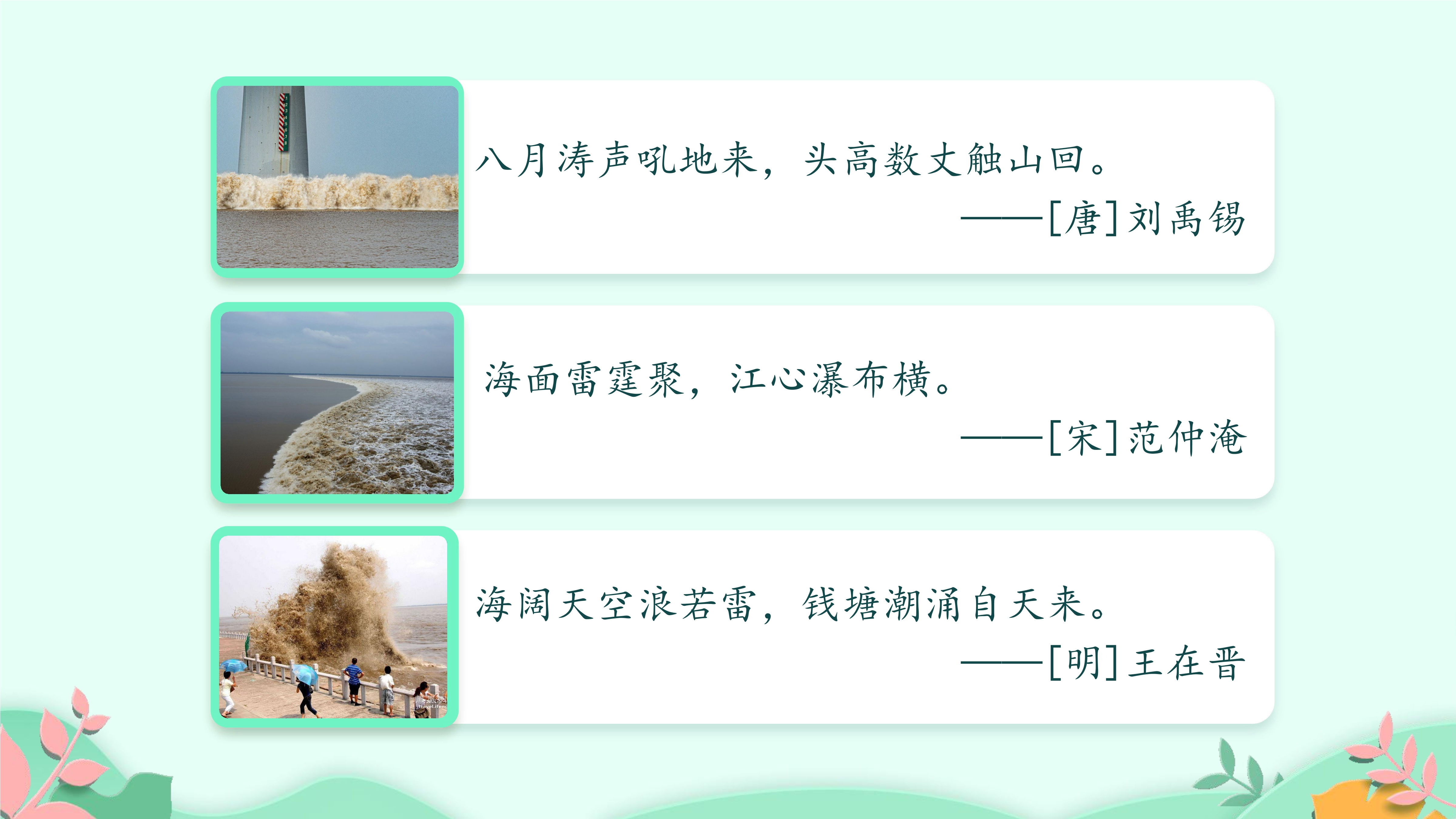 八月涛声吼地来，头高数丈触山回。

——[唐]刘禹锡

海面雷霆聚，江心瀑布横。

——[宋]范仲淹

海阔天空浪若雷，钱塘潮涌自天来。

——[明]王在晋